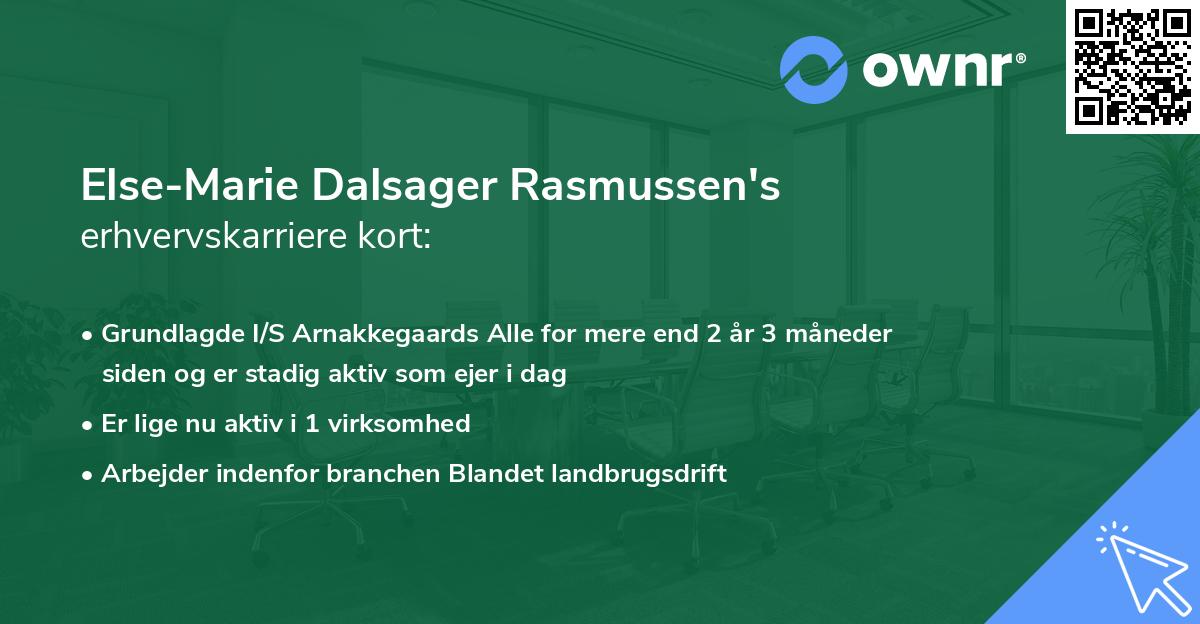 ownr®

Else-Marie Dalsager Rasmussen's
erhvervskarriere kort:

• Grundlagde I/S Arnakkegaards Alle for mere end 2 år 3 måneder siden og er stadig aktiv som ejer i dag

• Er lige nu aktiv i 1 virksomhed

• Arbejder indenfor branchen Blandet landbrugsdrift